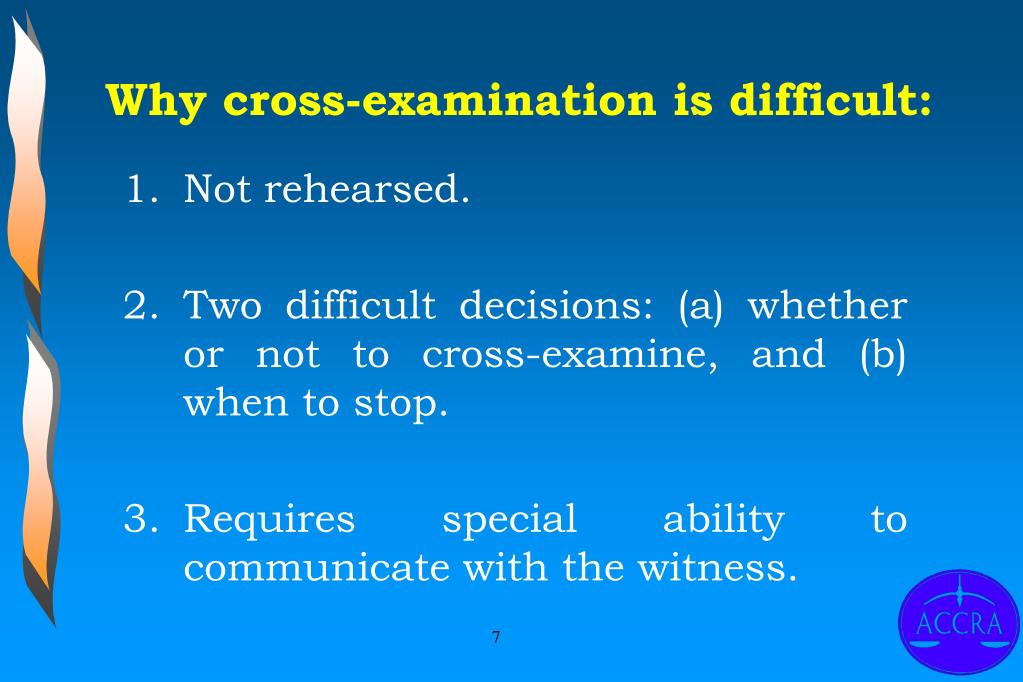 Why cross-examination is difficult:

1. Not rehearsed.

2. Two difficult decisions: (a) whether or not to cross-examine, and (b) when to stop.

3. Requires special ability to communicate with the witness.

7

ACCRA